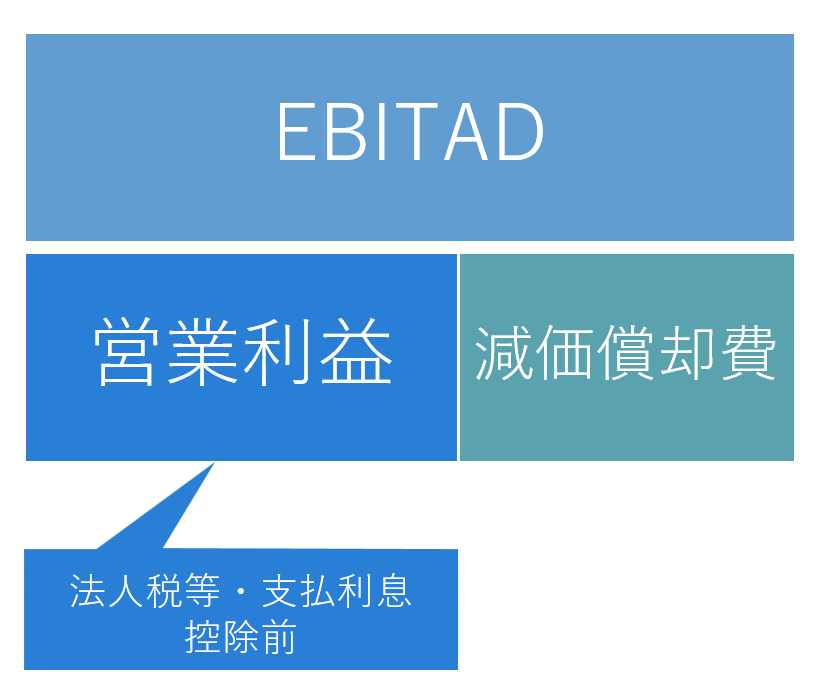 EBITAD

営業利益

減価償却費

法人税等・支払利息
控除前